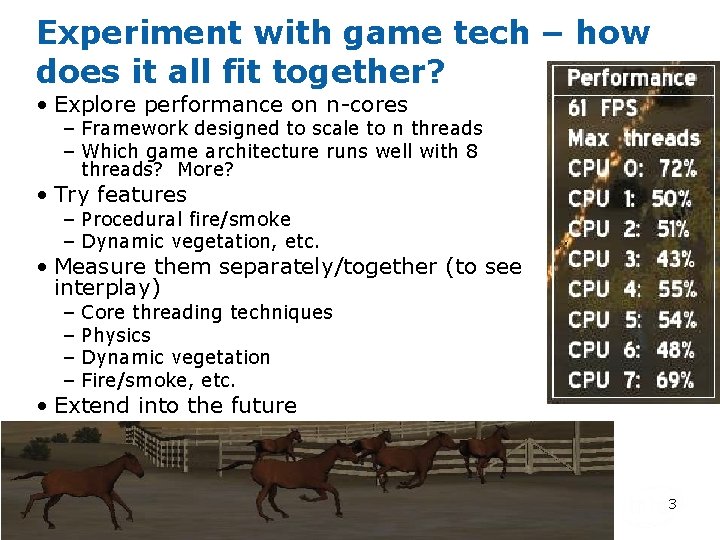 Experiment with game tech – how does it all fit together?

• Explore performance on n-cores
– Framework designed to scale to n threads
– Which game architecture runs well with 8 threads? More?
• Try features
– Procedural fire/smoke
– Dynamic vegetation, etc.
• Measure them separately/together (to see interplay)
– Core threading techniques
– Physics
– Dynamic vegetation
– Fire/smoke, etc.
• Extend into the future

Performance
61 FPS
Max threads
CPU 0: 72%
CPU 1: 50%
CPU 2: 51%
CPU 3: 43%
CPU 4: 55%
CPU 5: 54%
CPU 6: 48%
CPU 7: 69%

3